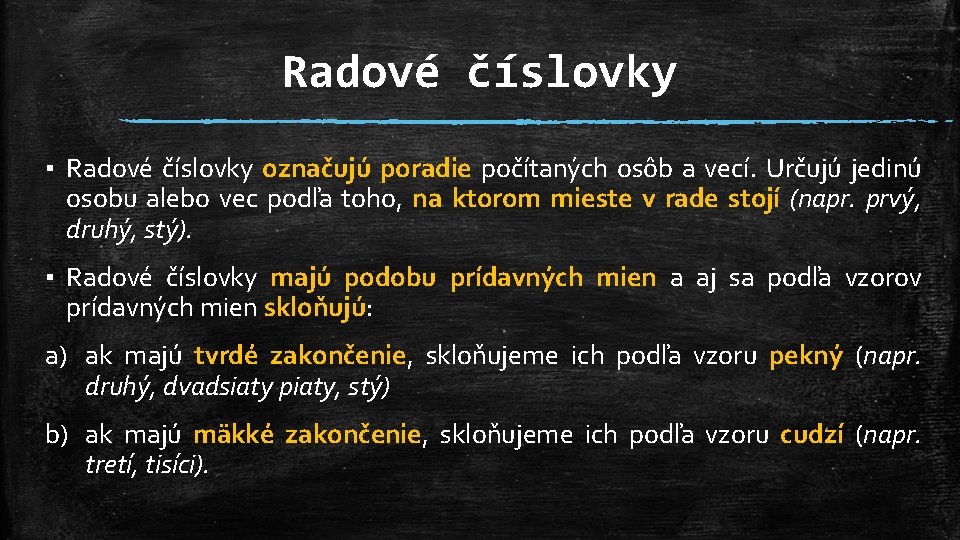 Radové číslovky

▪ Radové číslovky označujú poradie počítaných osôb a vecí. Určujú jedinú osobu alebo vec podľa toho, na ktorom mieste v rade stojí (napr. prvý, druhý, stý).

▪ Radové číslovky majú podobu prídavných mien a aj sa podľa vzorov prídavných mien skloňujú:

a) ak majú tvrdé zakončenie, skloňujeme ich podľa vzoru pekný (napr. druhý, dvadsiaty piaty, stý)

b) ak majú mäkké zakončenie, skloňujeme ich podľa vzoru cudzí (napr. tretí, tisíci).